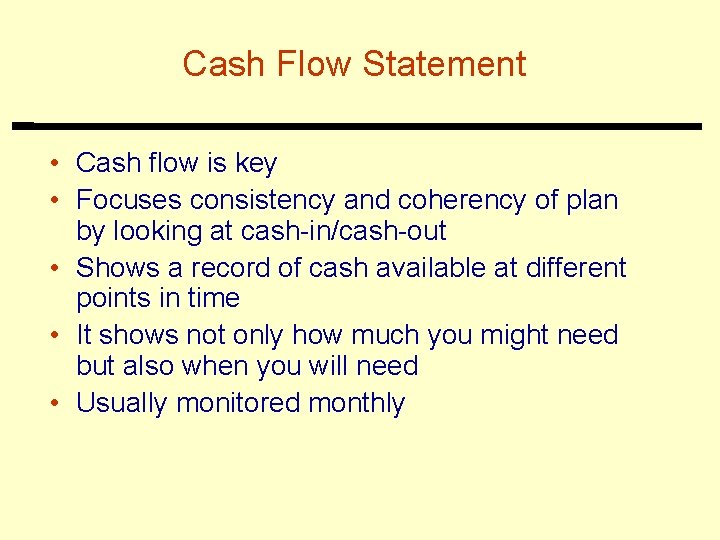 Cash Flow Statement

• Cash flow is key
• Focuses consistency and coherency of plan by looking at cash-in/cash-out
• Shows a record of cash available at different points in time
• It shows not only how much you might need but also when you will need
• Usually monitored monthly